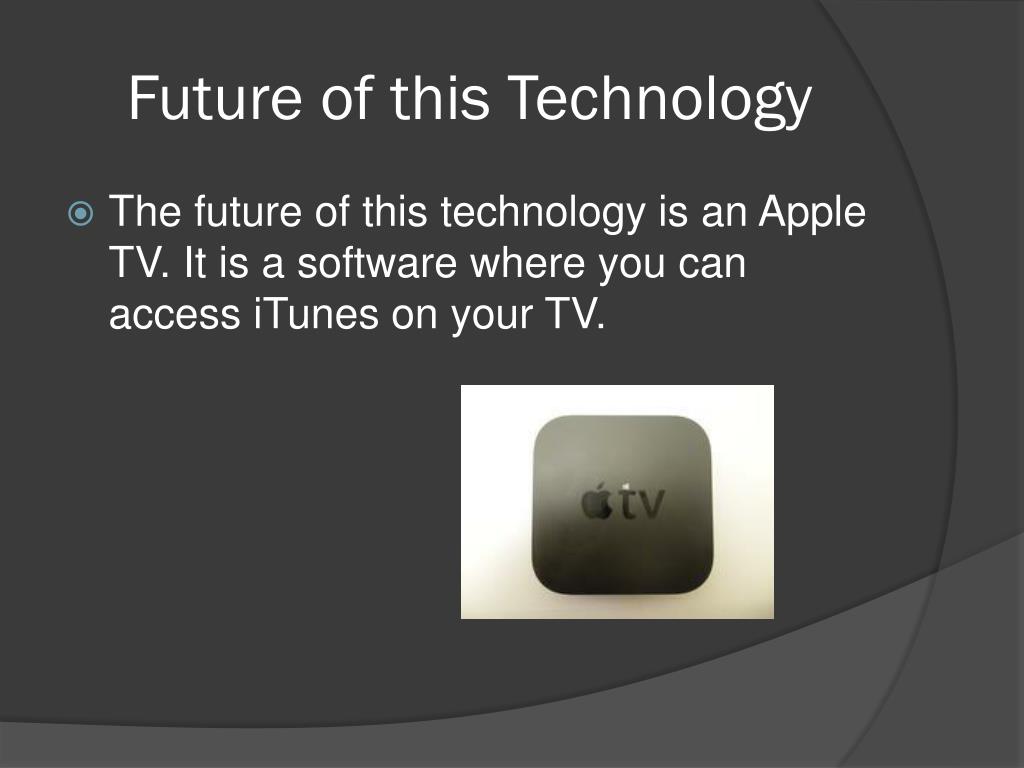 Future of this Technology

The future of this technology is an Apple TV. It is a software where you can access iTunes on your TV.

tv